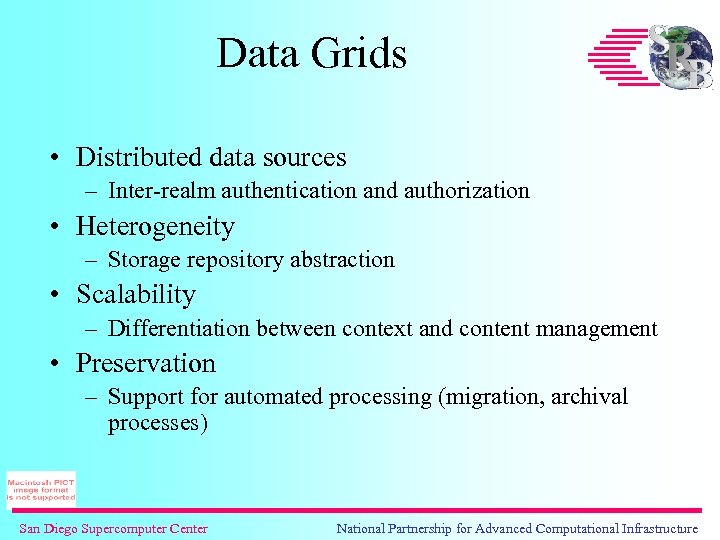 Data Grids

SRB

• Distributed data sources
– Inter-realm authentication and authorization
• Heterogeneity
– Storage repository abstraction
• Scalability
– Differentiation between context and content management
• Preservation
– Support for automated processing (migration, archival processes)

Macintosh PICT image format is not supported

San Diego Supercomputer Center

National Partnership for Advanced Computational Infrastructure